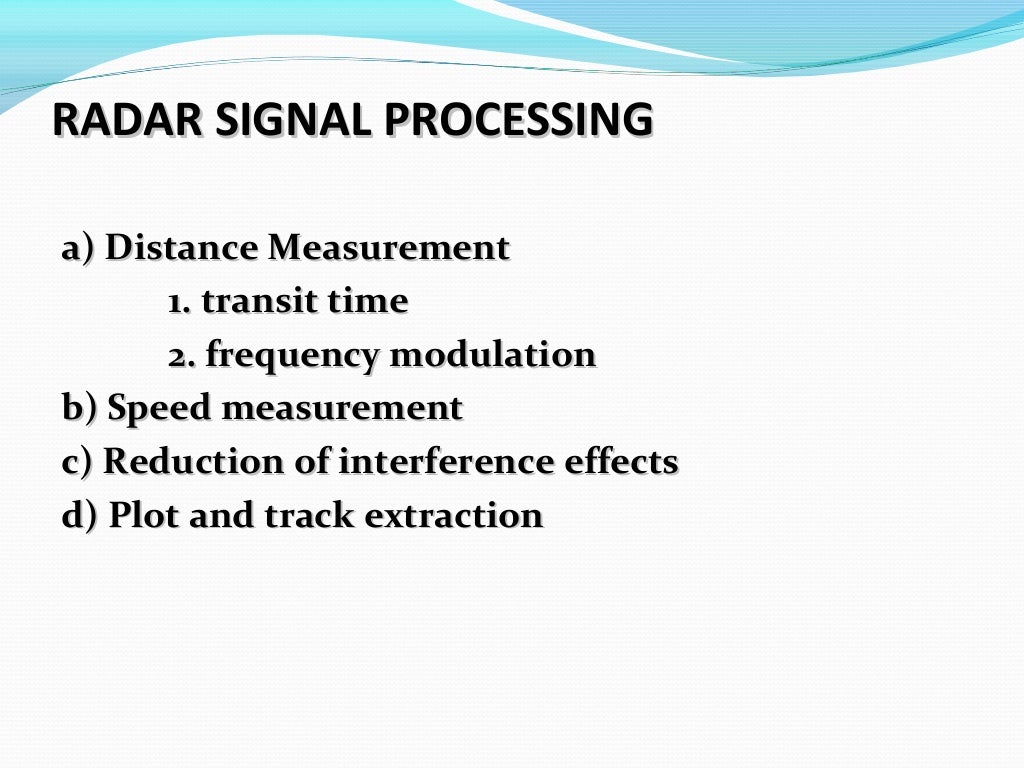 RADAR SIGNAL PROCESSING

a) Distance Measurement
1. transit time
2. frequency modulation
b) Speed measurement
c) Reduction of interference effects
d) Plot and track extraction